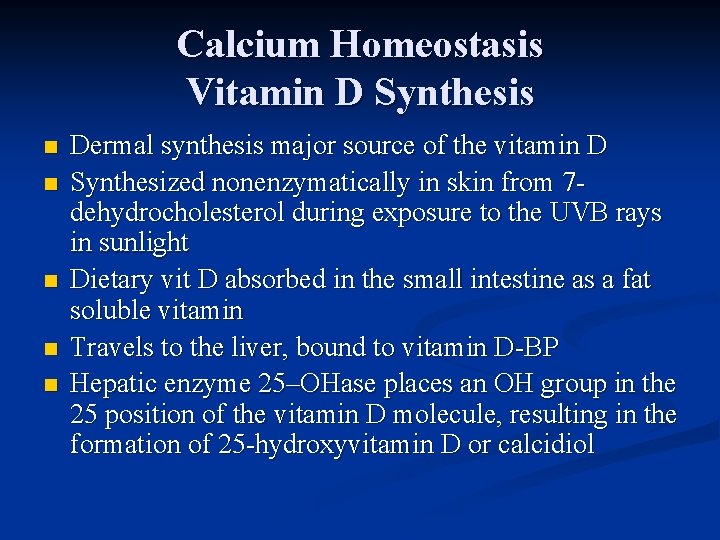 Calcium Homeostasis
Vitamin D Synthesis

- Dermal synthesis major source of the vitamin D
- Synthesized nonenzymatically in skin from 7-dehydrocholesterol during exposure to the UVB rays in sunlight
- Dietary vit D absorbed in the small intestine as a fat soluble vitamin
- Travels to the liver, bound to vitamin D-BP
- Hepatic enzyme 25–OHase places an OH group in the 25 position of the vitamin D molecule, resulting in the formation of 25-hydroxyvitamin D or calcidiol